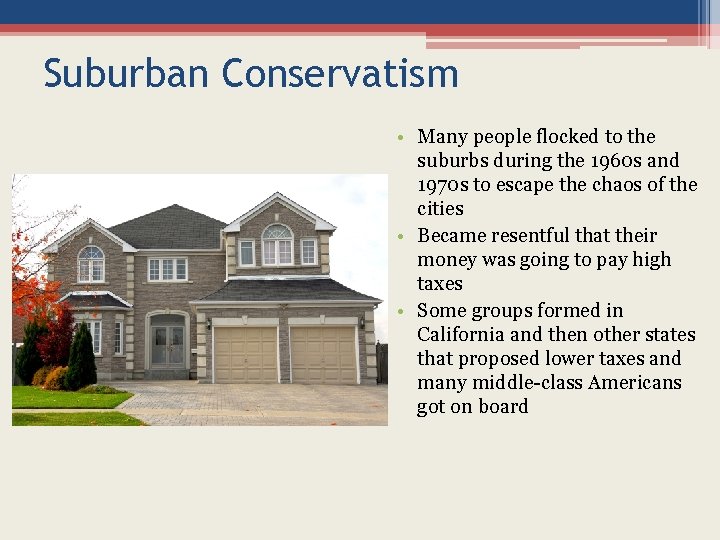 Suburban Conservatism

• Many people flocked to the suburbs during the 1960s and 1970s to escape the chaos of the cities
• Became resentful that their money was going to pay high taxes
• Some groups formed in California and then other states that proposed lower taxes and many middle-class Americans got on board